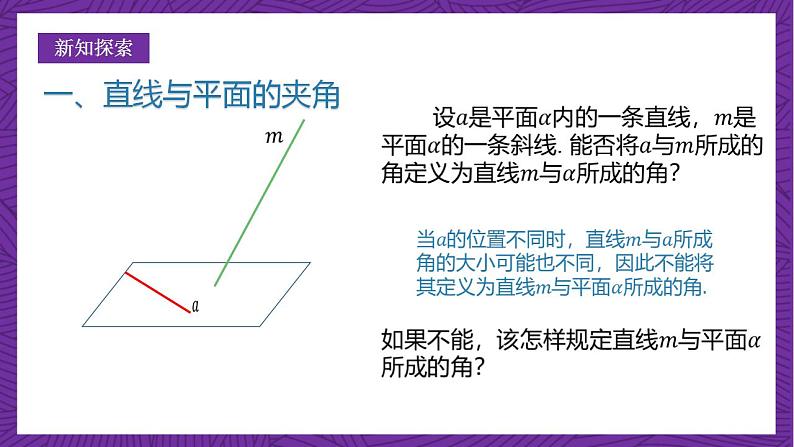 新知探索

一、直线与平面的夹角

$m$

$a$

设$a$是平面$\alpha$内的一条直线，$m$是平面$\alpha$的一条斜线. 能否将$a$与$m$所成的角定义为直线$m$与$\alpha$所成的角？

当$a$的位置不同时，直线$m$与$a$所成角的大小可能也不同，因此不能将其定义为直线$m$与平面$\alpha$所成的角.

如果不能，该怎样规定直线$m$与平面$\alpha$所成的角？